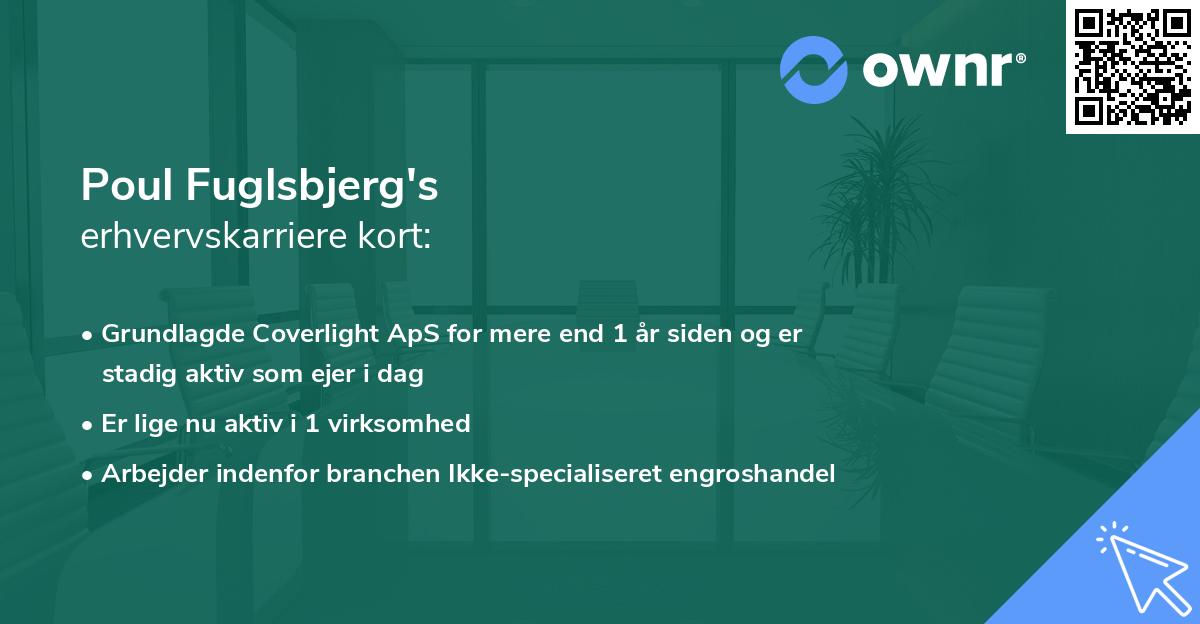 ownr®

Poul Fuglsbjerg's
erhvervskarriere kort:

• Grundlagde Coverlight ApS for mere end 1 år siden og er stadig aktiv som ejer i dag
• Er lige nu aktiv i 1 virksomhed
• Arbejder indenfor branchen Ikke-specialiseret engroshandel